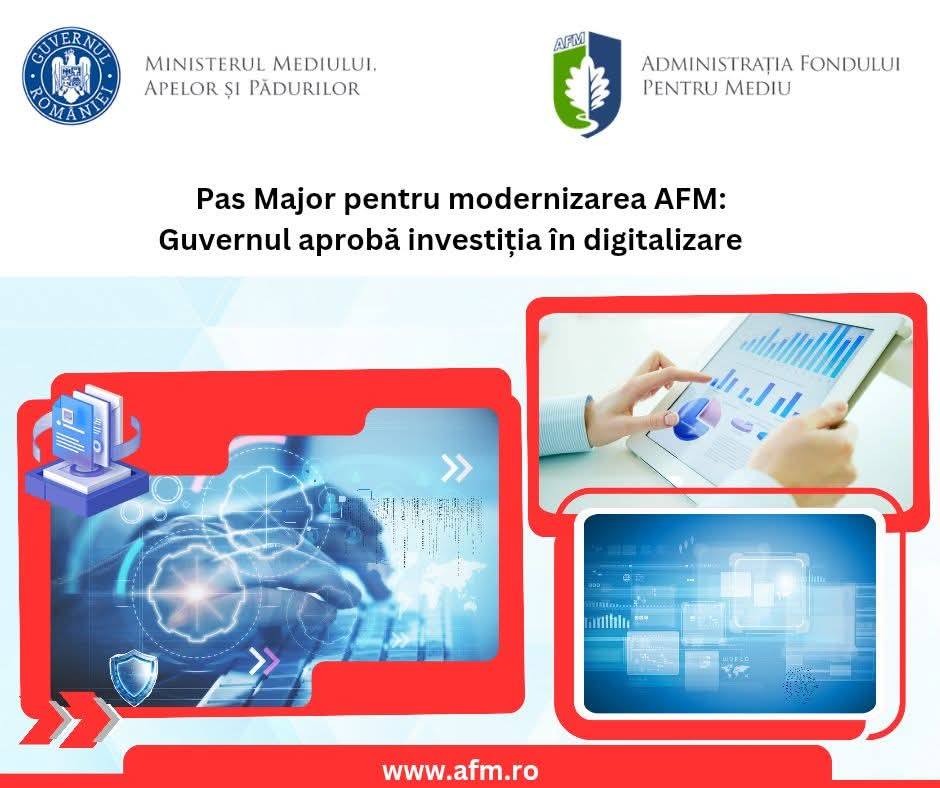 GUVERNUL ROMÂNIEI

Ministerul Mediului, Apelor și Pădurilor

AFM

Administrația Fondului Pentru Mediu

Pas Major pentru modernizarea AFM: Guvernul aprobă investiția în digitalizare

www.afm.ro